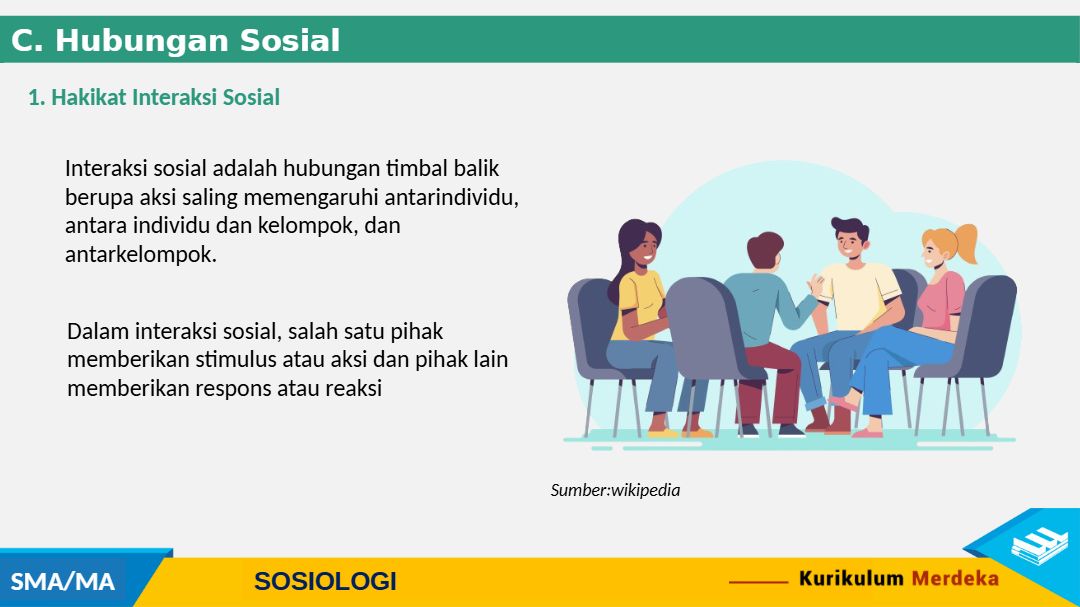 C. Hubungan Sosial

1. Hakikat Interaksi Sosial

Interaksi sosial adalah hubungan timbal balik berupa aksi saling memengaruhi antarindividu, antara individu dan kelompok, dan antarkelompok.

Dalam interaksi sosial, salah satu pihak memberikan stimulus atau aksi dan pihak lain memberikan respons atau reaksi

Sumber:wikipedia

SMA/MA

SOSIOLOGI

Kurikulum Merdeka